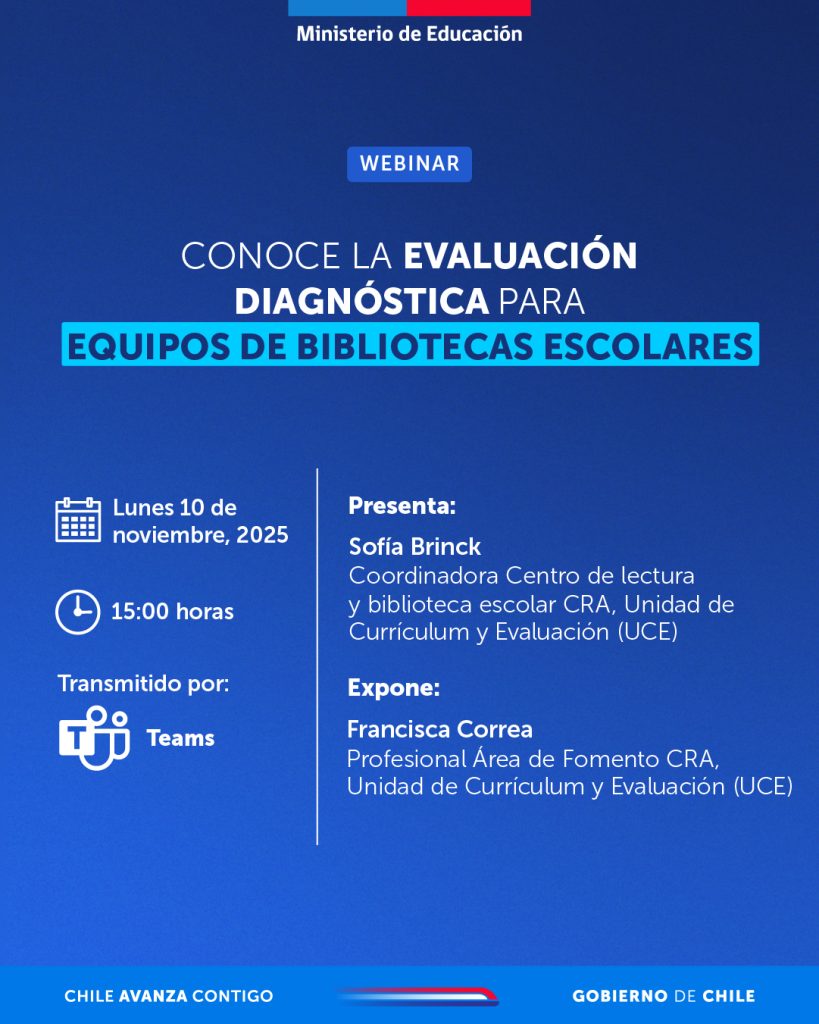 Ministerio de Educación

WEBINAR

CONOCE LA EVALUACIÓN DIAGNÓSTICA PARA EQUIPOS DE BIBLIOTECAS ESCOLARES

Lunes 10 de noviembre, 2025

15:00 horas

Transmitido por:

Teams

Presenta:

Sofía Brinck
Coordinadora Centro de lectura y biblioteca escolar CRA, Unidad de Currículum y Evaluación (UCE)

Expone:

Francisca Correa
Profesional Área de Fomento CRA, Unidad de Currículum y Evaluación (UCE)

CHILE AVANZA CONTIGO

GOBIERNO DE CHILE